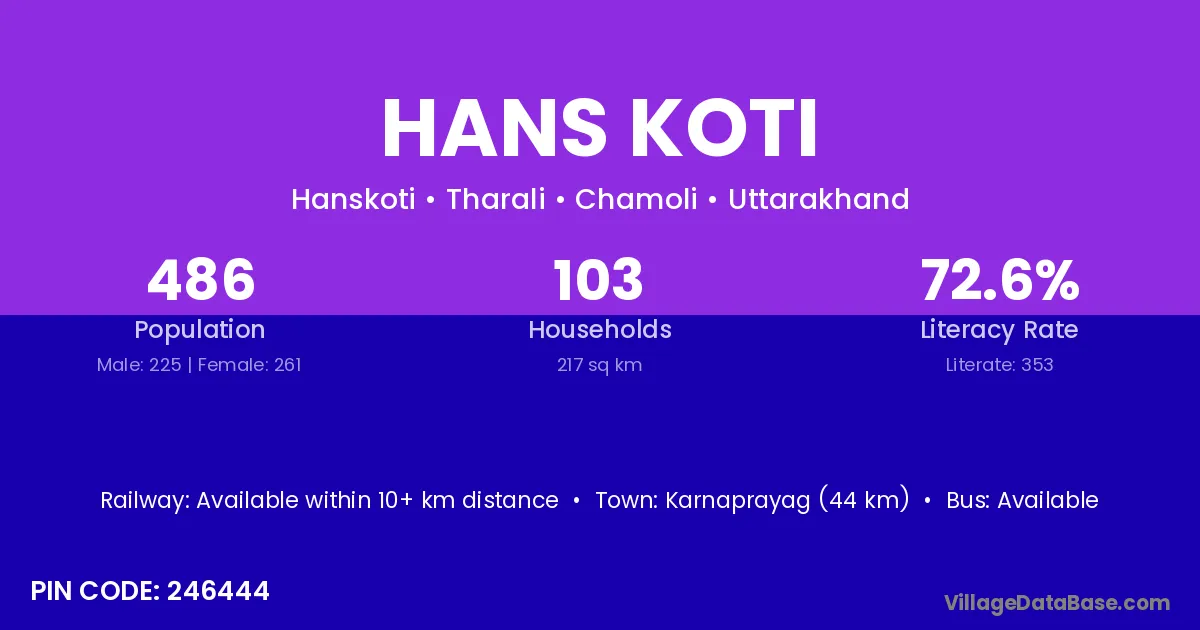 HANS KOTI

Hanskoti • Tharali • Chamoli • Uttarakhand

486
Population
Male: 225 | Female: 261

103
Households
217 sq km

72.6%
Literacy Rate
Literate: 353

Railway: Available within 10+ km distance • Town: Karnaprayag (44 km) • Bus: Available

PIN CODE: 246444

VillageDataBase.com